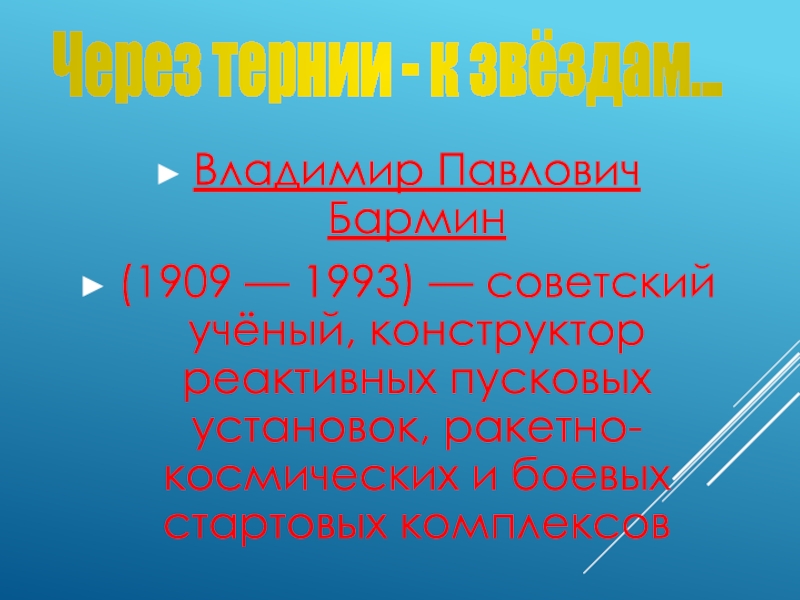 Через тернии - к звёздам...

Владимир Павлович Бармин

(1909 — 1993) — советский учёный, конструктор реактивных пусковых установок, ракетно-космических и боевых стартовых комплексов